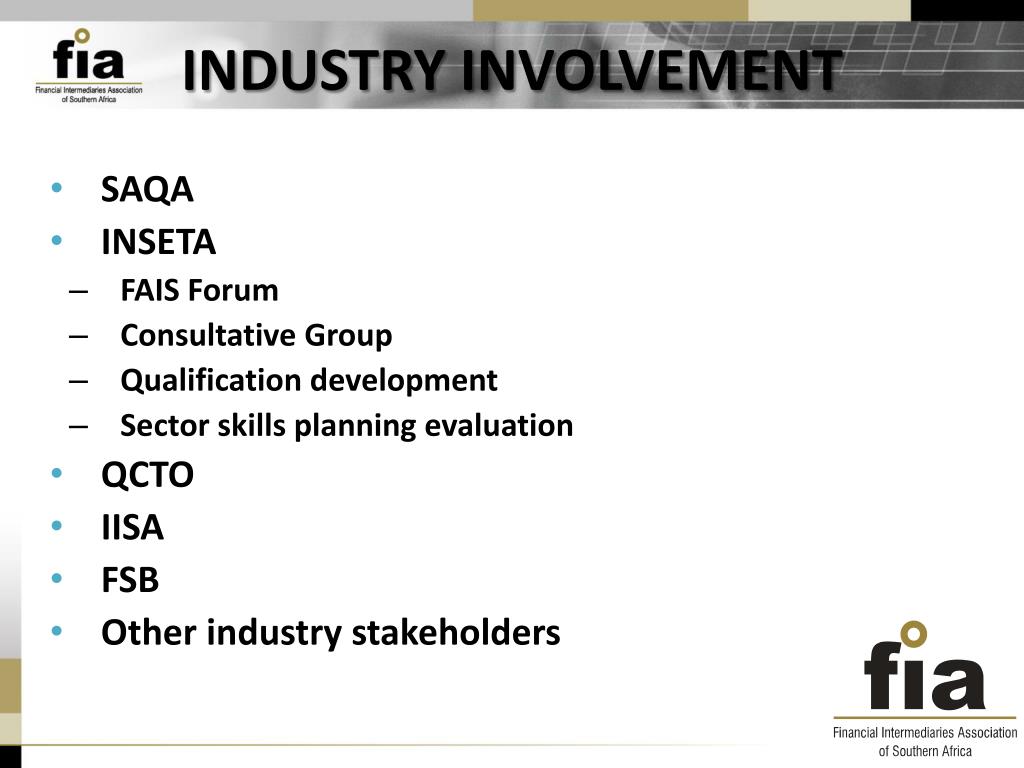 fia
Financial Intermediaries Association of Southern Africa

INDUSTRY INVOLVEMENT

• SAQA
• INSETA
– FAIS Forum
– Consultative Group
– Qualification development
– Sector skills planning evaluation
• QCTO
• IISA
• FSB
• Other industry stakeholders

fia
Financial Intermediaries Association of Southern Africa